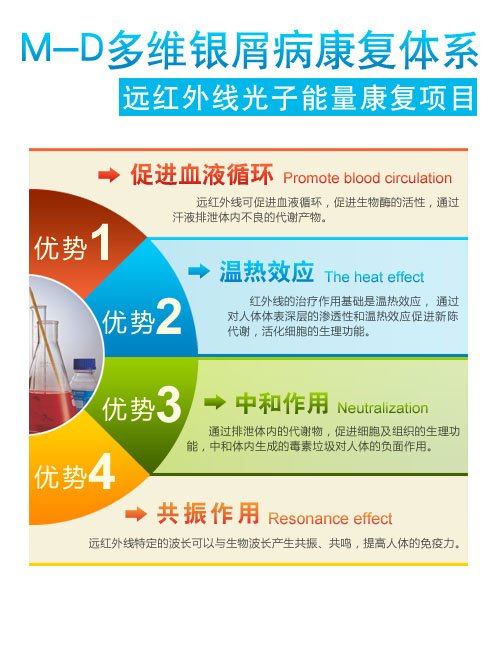 M–D多维银屑病康复体系

远红外线光子能量康复项目

优势1

促进血液循环 Promote blood circulation

远红外线可促进血液循环，促进生物酶的活性，通过汗液排泄体内不良的代谢产物。

优势2

温热效应 The heat effect

红外线的治疗作用基础是温热效应，通过对人体体表深层的渗透性和温热效应促进新陈代谢，活化细胞的生理功能。

优势3

中和作用 Neutralization

通过排泄体内的代谢物，促进细胞及组织的生理功能，中和体内生成的毒素垃圾对人体的负面作用。

优势4

共振作用 Resonance effect

远红外线特定的波长可以与生物波长产生共振、共鸣，提高人体的免疫力。